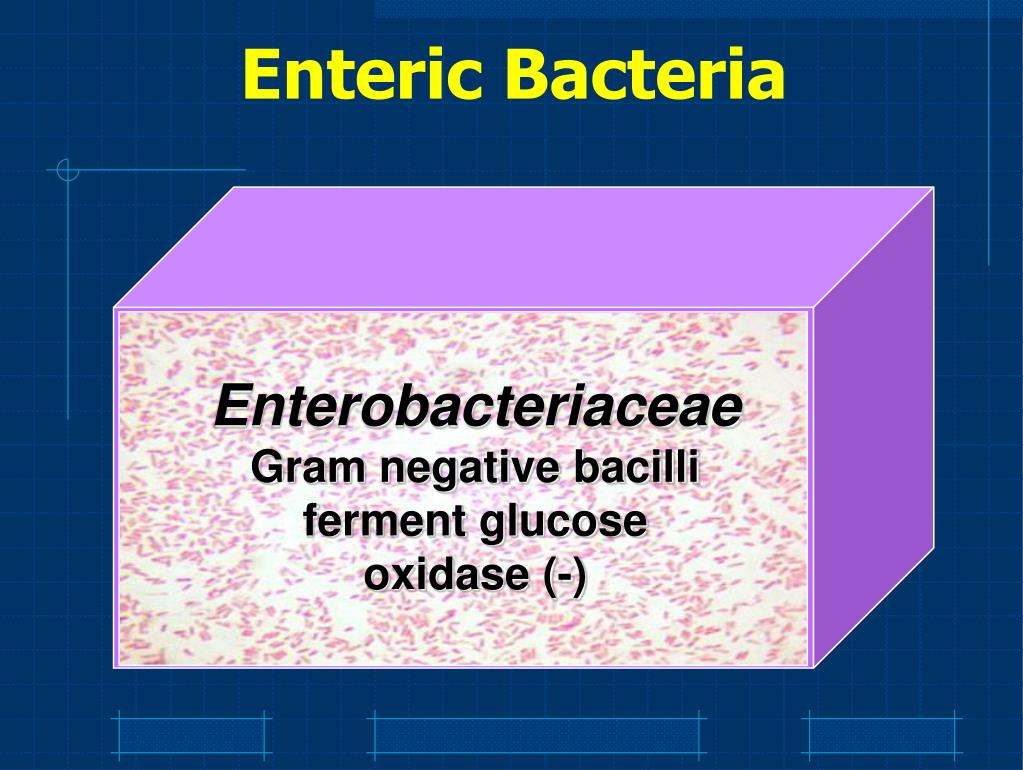 Enteric Bacteria

Enterobacteriaceae
Gram negative bacilli
ferment glucose
oxidase (-)